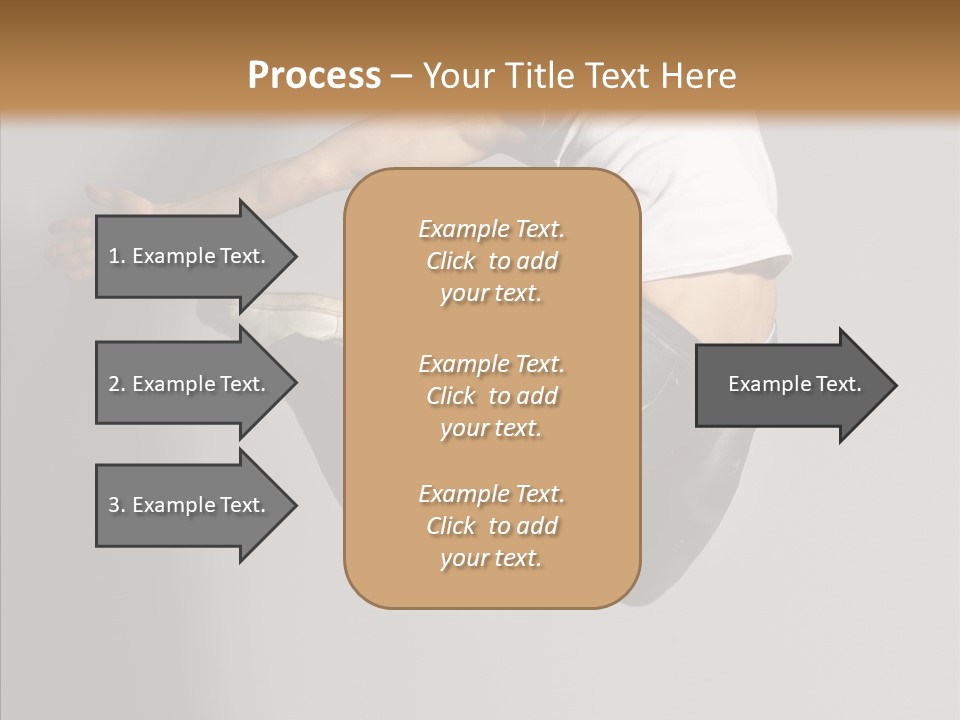 Process – Your Title Text Here

1. Example Text.

2. Example Text.

3. Example Text.

Example Text. Click to add your text.

Example Text. Click to add your text.

Example Text. Click to add your text.

Example Text.